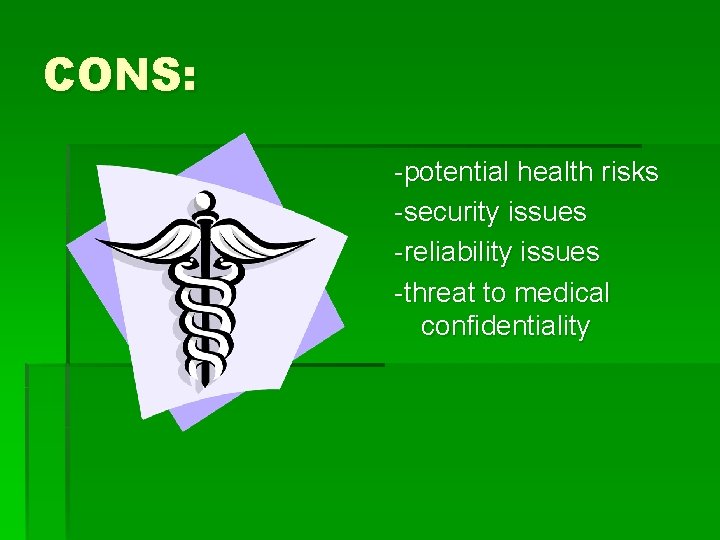 CONS:

-potential health risks
-security issues
-reliability issues
-threat to medical confidentiality